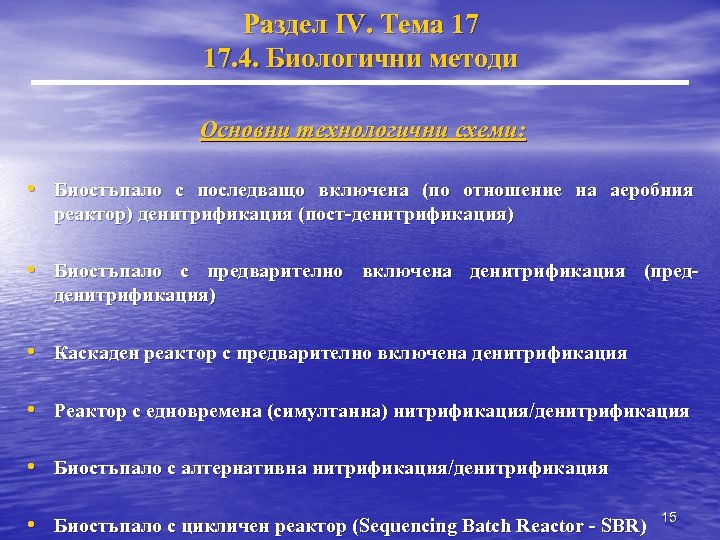 Раздел IV. Тема 17
17.4. Биологични методи

Основни технологични схеми:

• Биостъпало с последващо включена (по отношение на аеробния реактор) денитрификация (пост-денитрификация)

• Биостъпало с предварително включена денитрификация (пред-денитрификация)

• Каскаден реактор с предварително включена денитрификация

• Реактор с едновремена (симултанна) нитрификация/денитрификация

• Биостъпало с алтернативна нитрификация/денитрификация

• Биостъпало с цикличен реактор (Sequencing Batch Reactor - SBR)

15